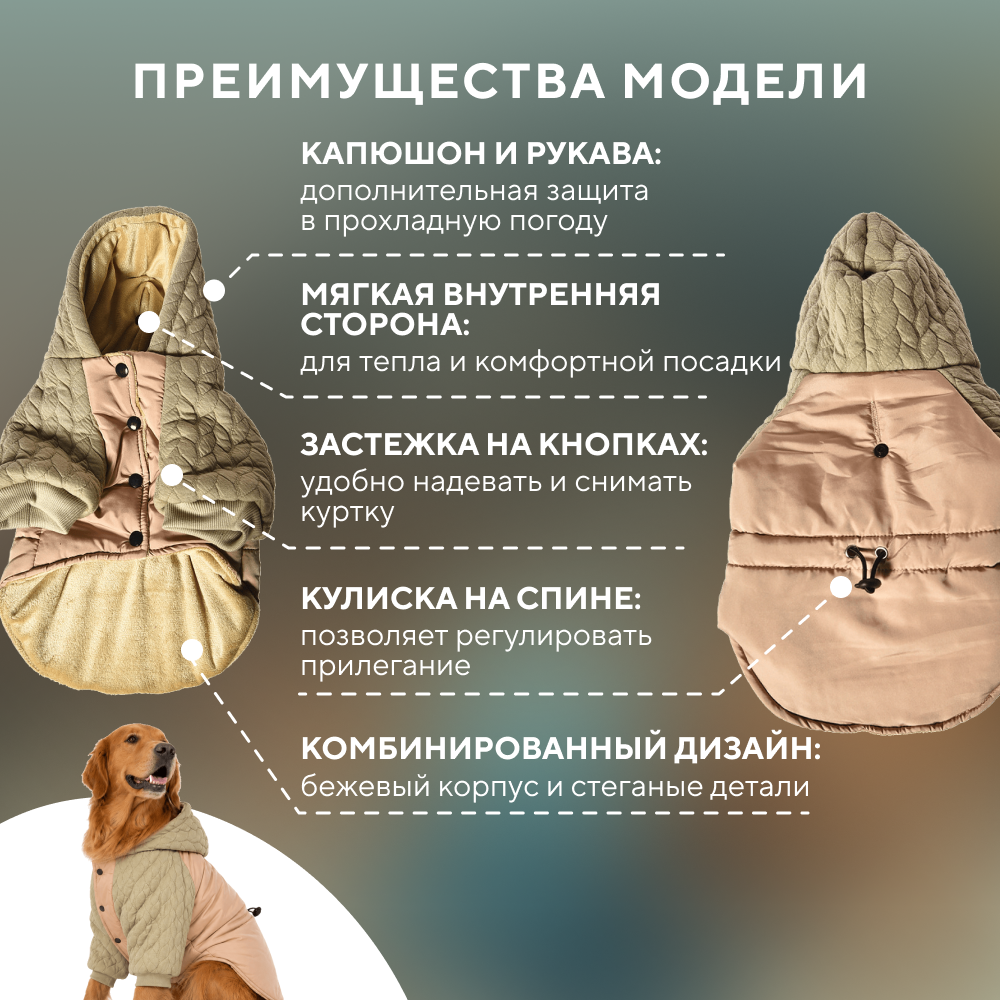 ПРЕИМУЩЕСТВА МОДЕЛИ

КАПЮШОН И РУКАВА:
дополнительная защита в прохладную погоду

МЯГКАЯ ВНУТРЕННЯЯ СТОРОНА:
для тепла и комфортной посадки

ЗАСТЕЖКА НА КНОПКАХ:
удобно надевать и снимать куртку

КУЛИСКА НА СПИНЕ:
позволяет регулировать прилегание

КОМБИНИРОВАННЫЙ ДИЗАЙН:
бежевый корпус и стеганые детали